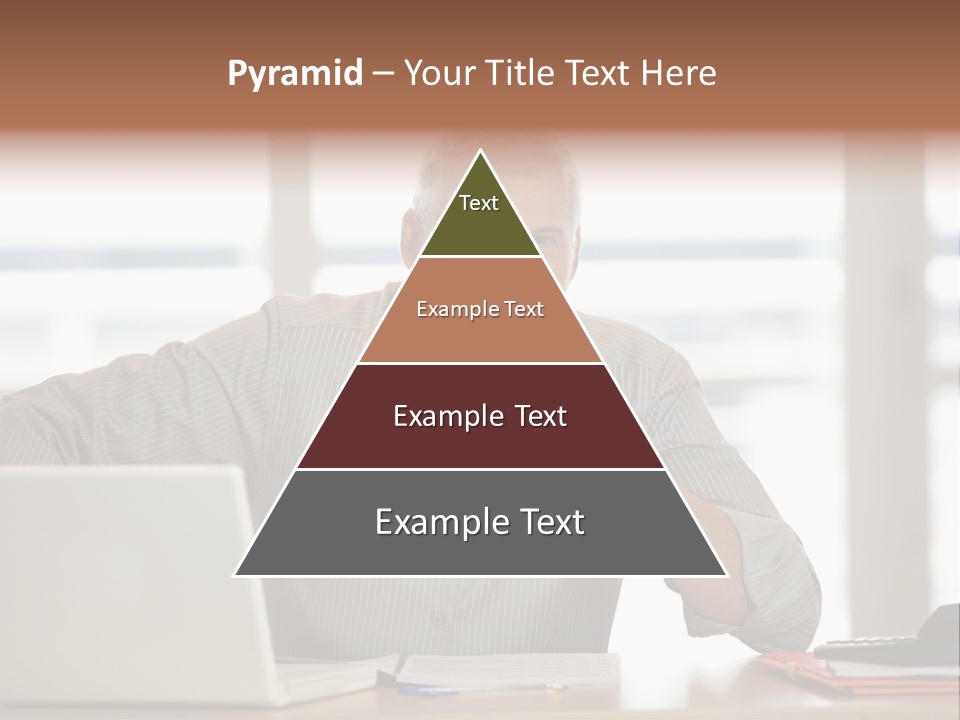 Pyramid – Your Title Text Here

Text

Example Text

Example Text

Example Text